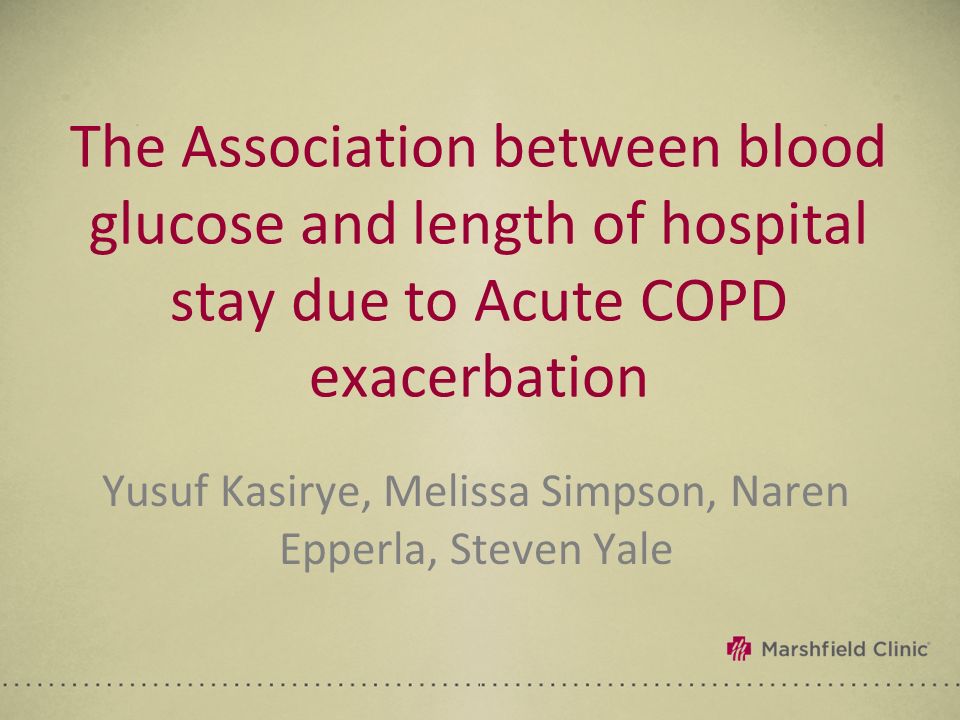 The Association between blood glucose and length of hospital stay due to Acute COPD exacerbation

Yusuf Kasirye, Melissa Simpson, Naren Epperla, Steven Yale

Marshfield Clinic